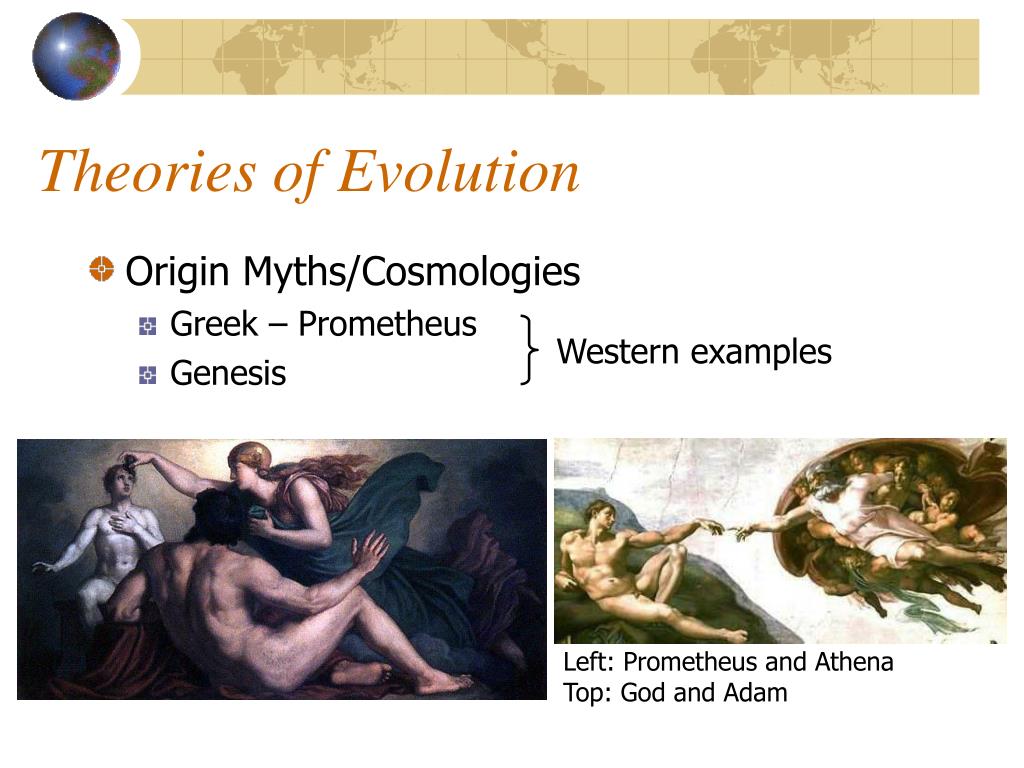 Theories of Evolution

Origin Myths/Cosmologies

Greek – Prometheus

Genesis

Western examples

Left: Prometheus and Athena
Top: God and Adam